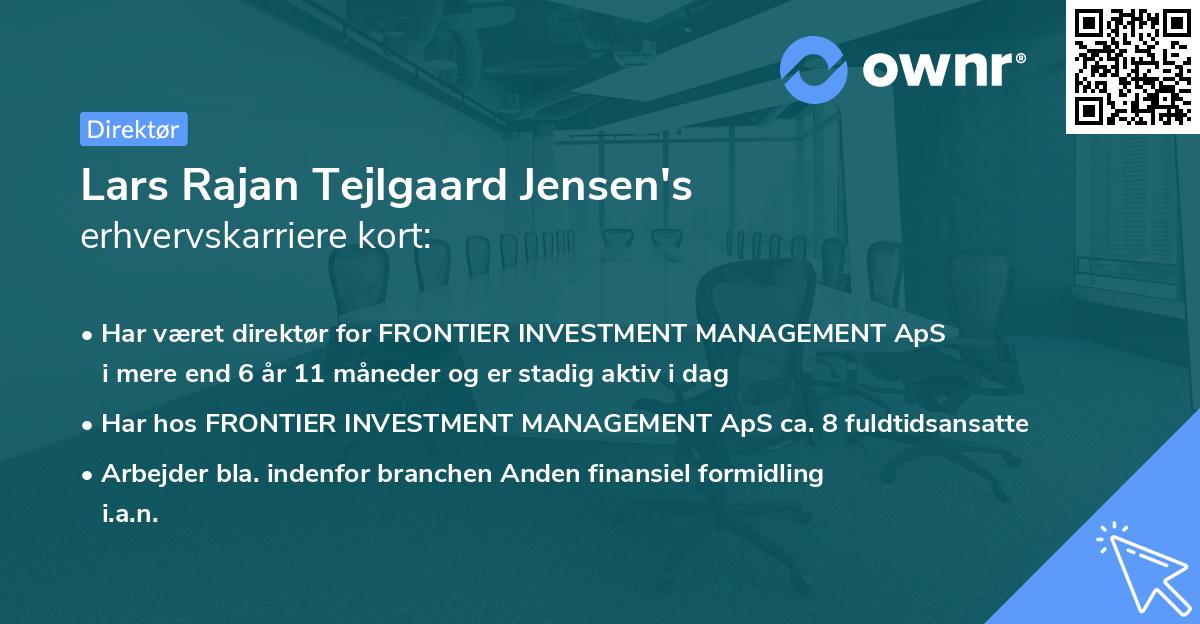 ownr®

Direktør

Lars Rajan Tejlgaard Jensen's
erhvervskarriere kort:

• Har været direktør for FRONTIER INVESTMENT MANAGEMENT ApS i mere end 6 år 11 måneder og er stadig aktiv i dag
• Har hos FRONTIER INVESTMENT MANAGEMENT ApS ca. 8 fuldtidsansatte
• Arbejder bla. indenfor branchen Anden finansiel formidling i.a.n.